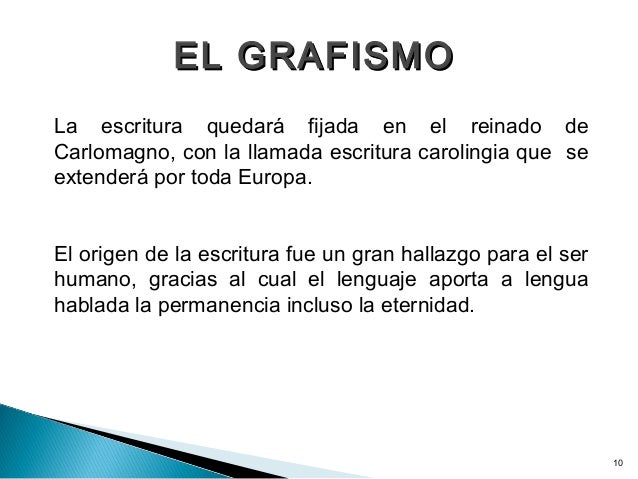 EL GRAFISMO

La escritura quedará fijada en el reinado de Carlomagno, con la llamada escritura carolingia que se extenderá por toda Europa.

El origen de la escritura fue un gran hallazgo para el ser humano, gracias al cual el lenguaje aporta a lengua hablada la permanencia incluso la eternidad.

10